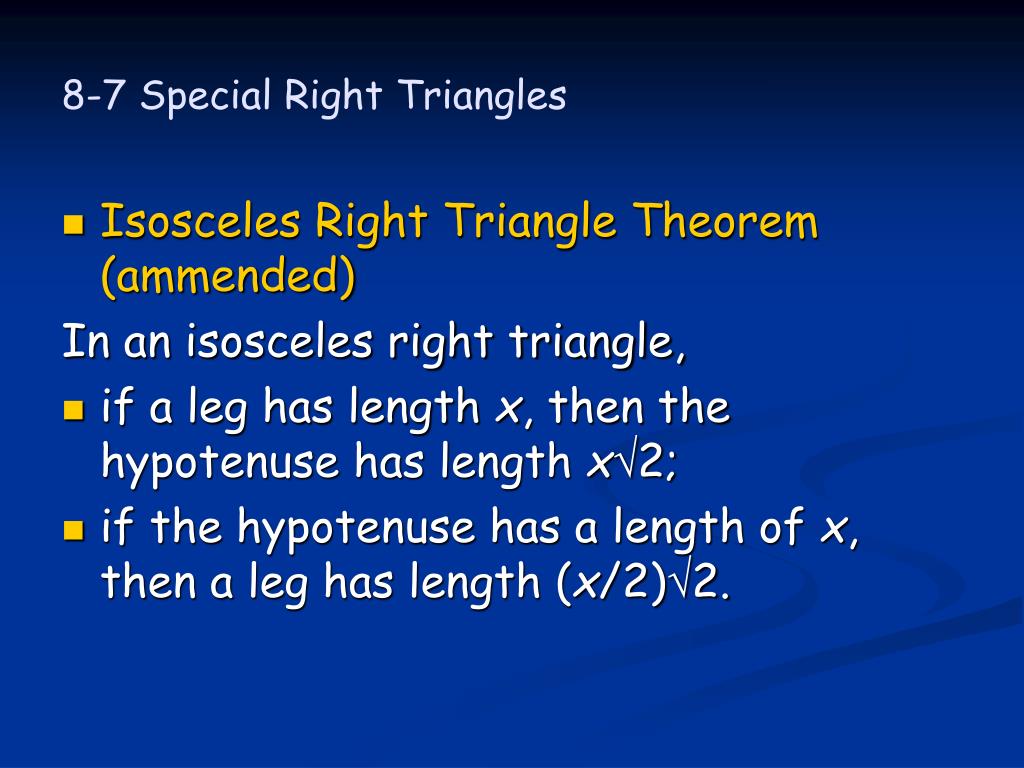 8-7 Special Right Triangles

- Isosceles Right Triangle Theorem (ammended)

In an isosceles right triangle,

- if a leg has length $x$, then the hypotenuse has length $x\sqrt{2}$;
- if the hypotenuse has a length of $x$, then a leg has length $(x/2)\sqrt{2}$.